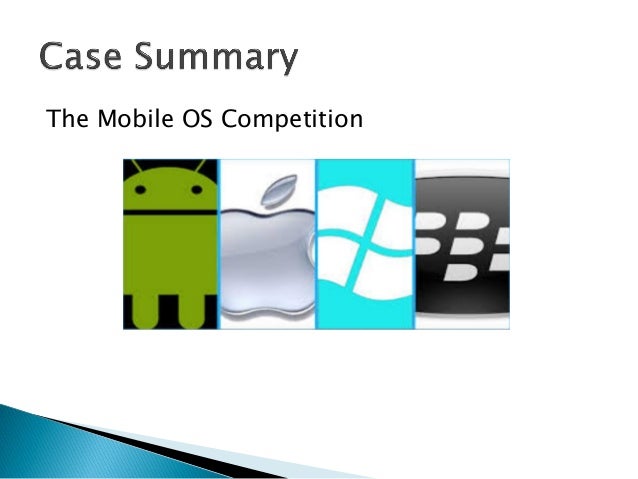 Case Summary

The Mobile OS Competition